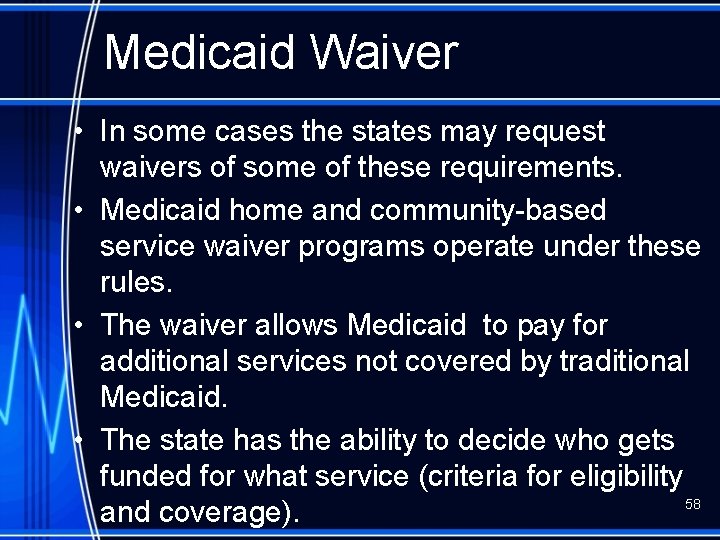 Medicaid Waiver

• In some cases the states may request waivers of some of these requirements.
• Medicaid home and community-based service waiver programs operate under these rules.
• The waiver allows Medicaid  to pay for additional services not covered by traditional Medicaid.
• The state has the ability to decide who gets funded for what service (criteria for eligibility and coverage).

58